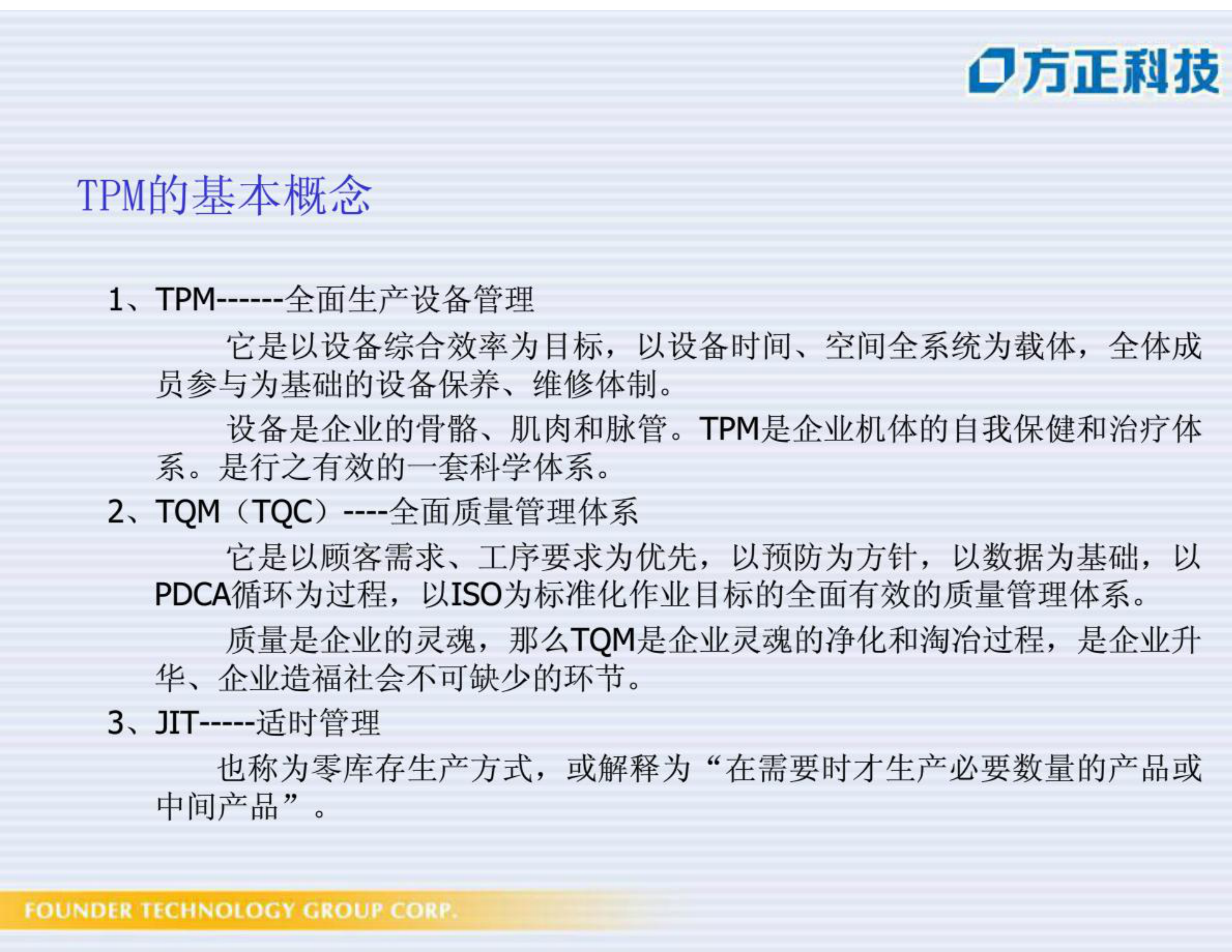 方正科技

TPM的基本概念

1、TPM------全面生产设备管理

它是以设备综合效率为目标，以设备时间、空间全系统为载体，全体成员参与为基础的设备保养、维修体制。

设备是企业的骨骼、肌肉和脉管。TPM是企业机体的自我保健和治疗体系。是行之有效的一套科学体系。

2、TQM（TQC）----全面质量管理体系

它是以顾客需求、工序要求为优先，以预防为方针，以数据为基础，以PDCA循环为过程，以ISO为标准化作业目标的全面有效的质量管理体系。

质量是企业的灵魂，那么TQM是企业灵魂的净化和淘冶过程，是企业升华、企业造福社会不可缺少的环节。

3、JIT-----适时管理

也称为零库存生产方式，或解释为“在需要时才生产必要数量的产品或中间产品”。

FOUNDER TECHNOLOGY GROUP CORP.